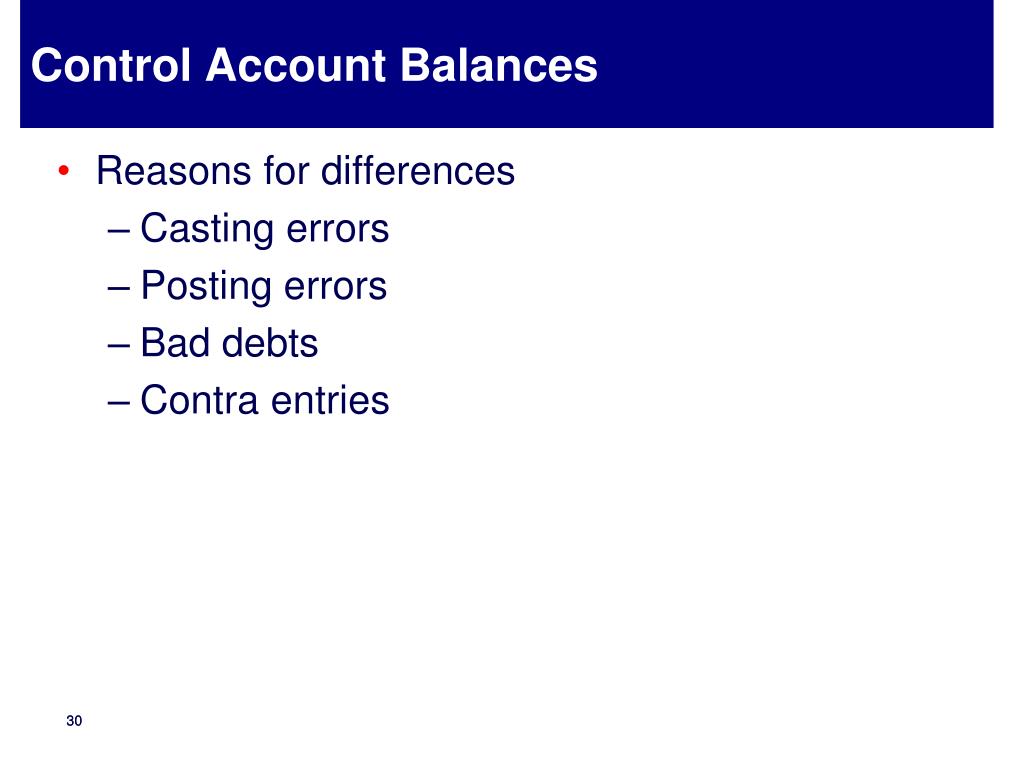 Control Account Balances

• Reasons for differences
– Casting errors
– Posting errors
– Bad debts
– Contra entries

30